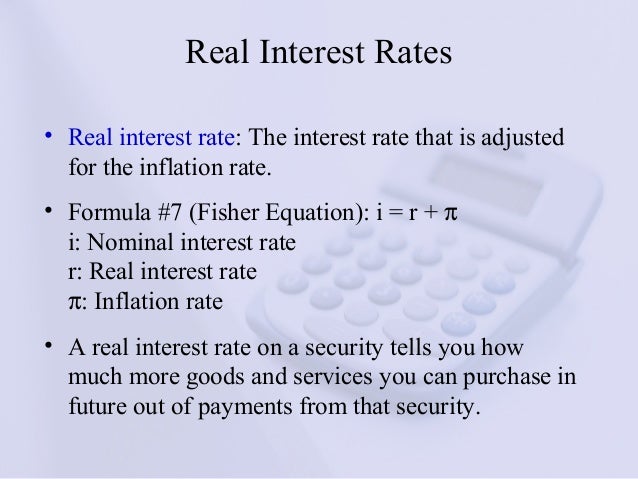 Real Interest Rates

• Real interest rate: The interest rate that is adjusted for the inflation rate.

• Formula #7 (Fisher Equation): $i = r + \pi$
i: Nominal interest rate
r: Real interest rate
$\pi$: Inflation rate

• A real interest rate on a security tells you how much more goods and services you can purchase in future out of payments from that security.